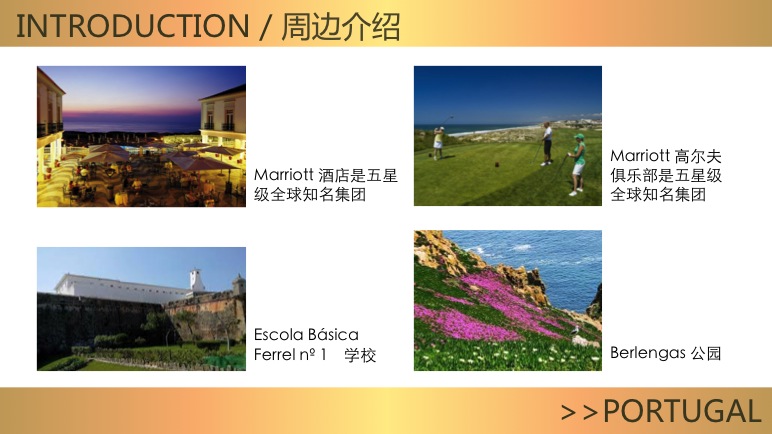 INTRODUCTION / 周边介绍

Marriott 酒店是五星级全球知名集团

Marriott 高尔夫俱乐部是五星级全球知名集团

Escola Básica Ferrel nº 1 学校

Berlengas 公园

>>PORTUGAL